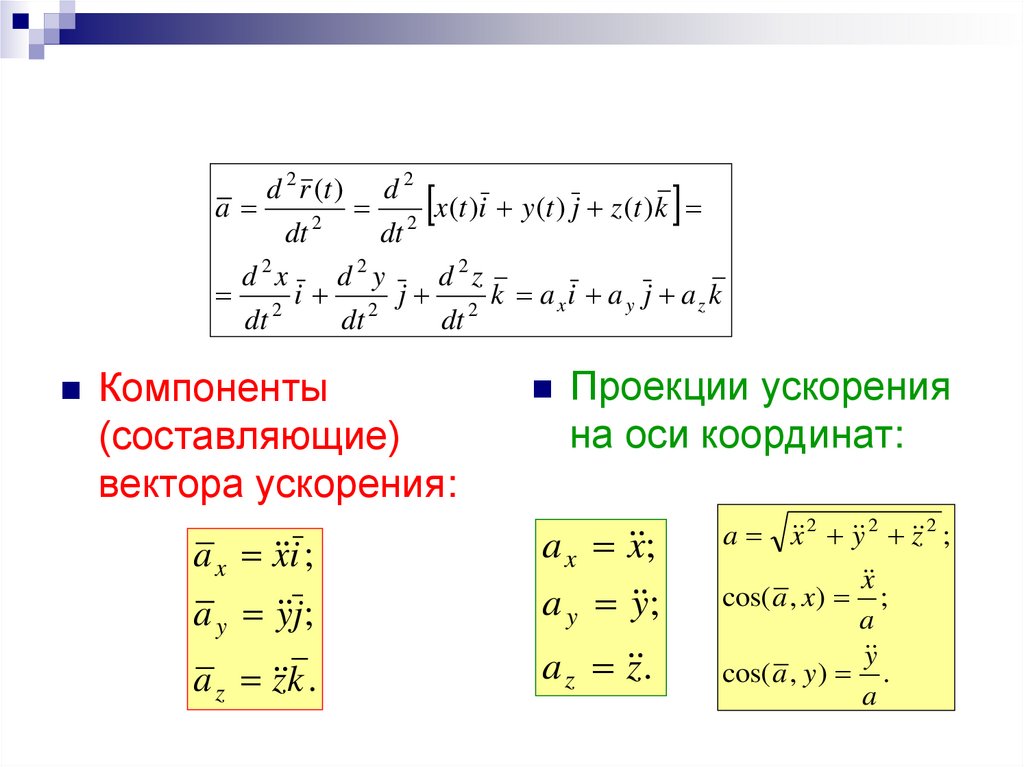 $\bar{a} = \frac{d^2\bar{r}(t)}{dt^2} = \frac{d^2}{dt^2}\left[x(t)\bar{i} + y(t)\bar{j} + z(t)\bar{k}\right] =$
$= \frac{d^2x}{dt^2}\bar{i} + \frac{d^2y}{dt^2}\bar{j} + \frac{d^2z}{dt^2}\bar{k} = a_x\bar{i} + a_y\bar{j} + a_z\bar{k}$

Компоненты (составляющие) вектора ускорения:

$\bar{a}_x = \ddot{x}\bar{i};$
$\bar{a}_y = \ddot{y}\bar{j};$
$\bar{a}_z = \ddot{z}\bar{k}.$

Проекции ускорения на оси координат:

$a_x = \ddot{x};$
$a_y = \ddot{y};$
$a_z = \ddot{z}.$

$a = \sqrt{\ddot{x}^2 + \ddot{y}^2 + \ddot{z}^2};$
$\cos(\bar{a}, x) = \frac{\ddot{x}}{a};$
$\cos(\bar{a}, y) = \frac{\ddot{y}}{a}.$